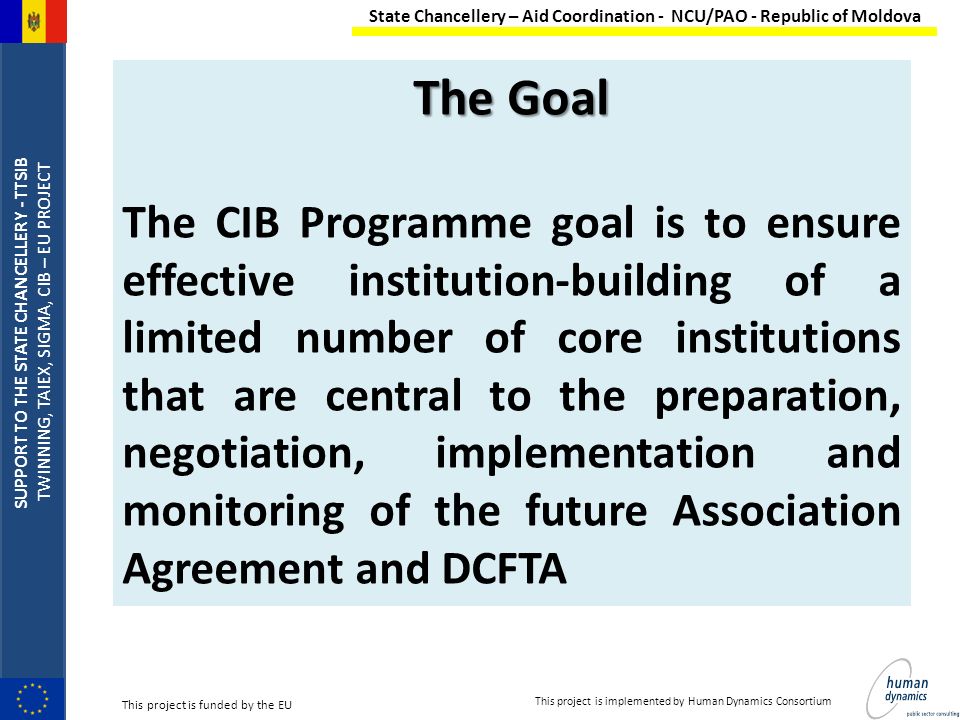 State Chancellery – Aid Coordination - NCU/PAO - Republic of Moldova

SUPPORT TO THE STATE CHANCELLERY - TTSIB
TWINNING, TAIEX, SIGMA, CIB – EU PROJECT

The Goal

The CIB Programme goal is to ensure effective institution-building of a limited number of core institutions that are central to the preparation, negotiation, implementation and monitoring of the future Association Agreement and DCFTA

This project is funded by the EU

This project is implemented by Human Dynamics Consortium

human dynamics
public sector consulting